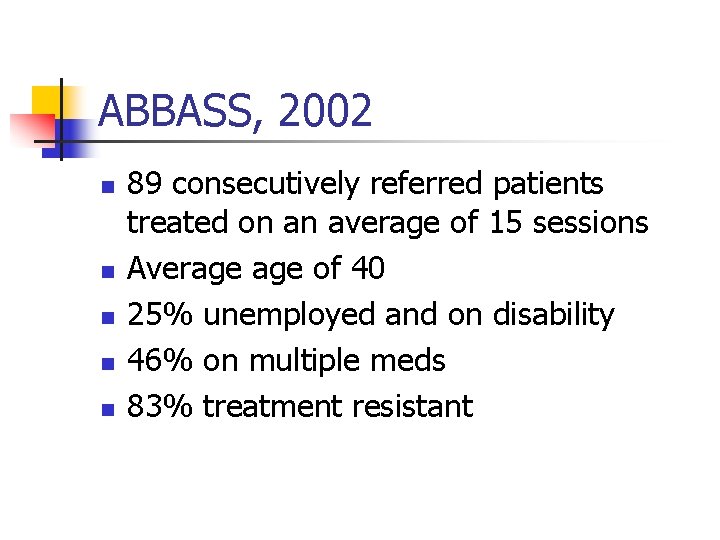 ABBASS, 2002

- 89 consecutively referred patients treated on an average of 15 sessions
- Average age of 40
- 25% unemployed and on disability
- 46% on multiple meds
- 83% treatment resistant